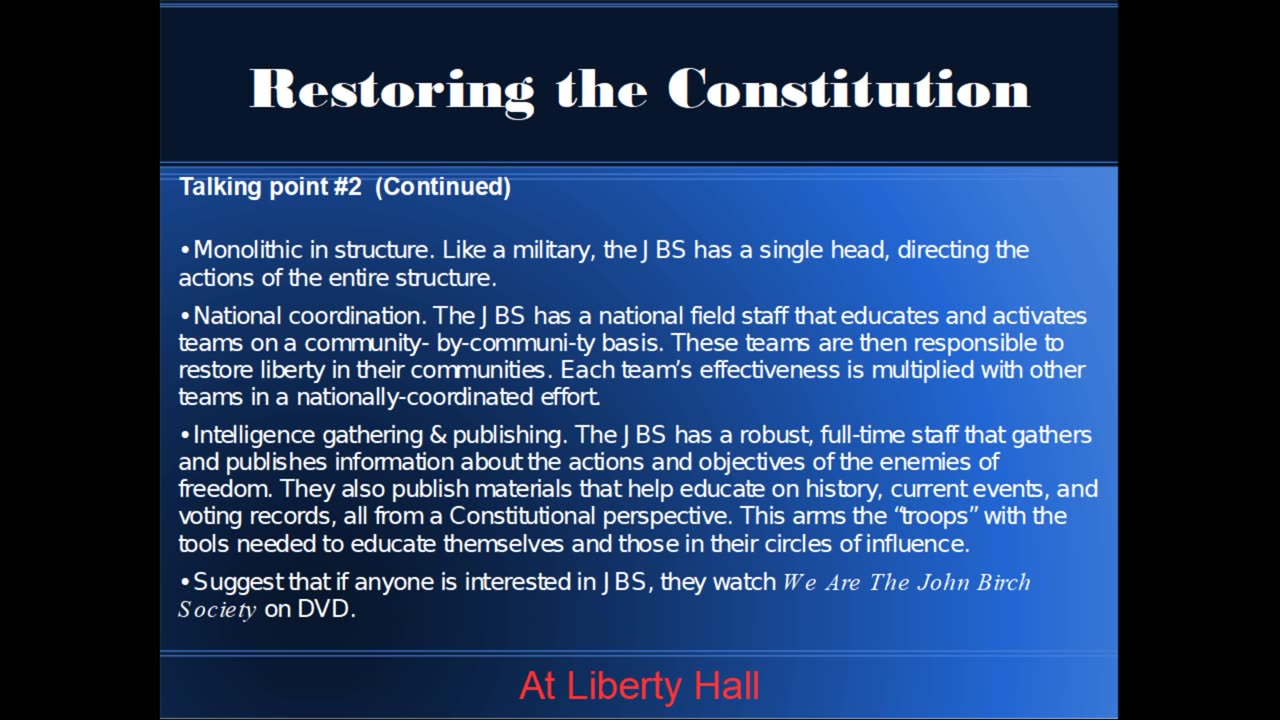 Restoring the Constitution

Talking point #2 (Continued)

•Monolithic in structure. Like a military, the JBS has a single head, directing the actions of the entire structure.

•National coordination. The JBS has a national field staff that educates and activates teams on a community- by-communi-ty basis. These teams are then responsible to restore liberty in their communities. Each team's effectiveness is multiplied with other teams in a nationally-coordinated effort.

•Intelligence gathering & publishing. The JBS has a robust, full-time staff that gathers and publishes information about the actions and objectives of the enemies of freedom. They also publish materials that help educate on history, current events, and voting records, all from a Constitutional perspective. This arms the "troops" with the tools needed to educate themselves and those in their circles of influence.

•Suggest that if anyone is interested in JBS, they watch We Are The John Birch Society on DVD.

At Liberty Hall